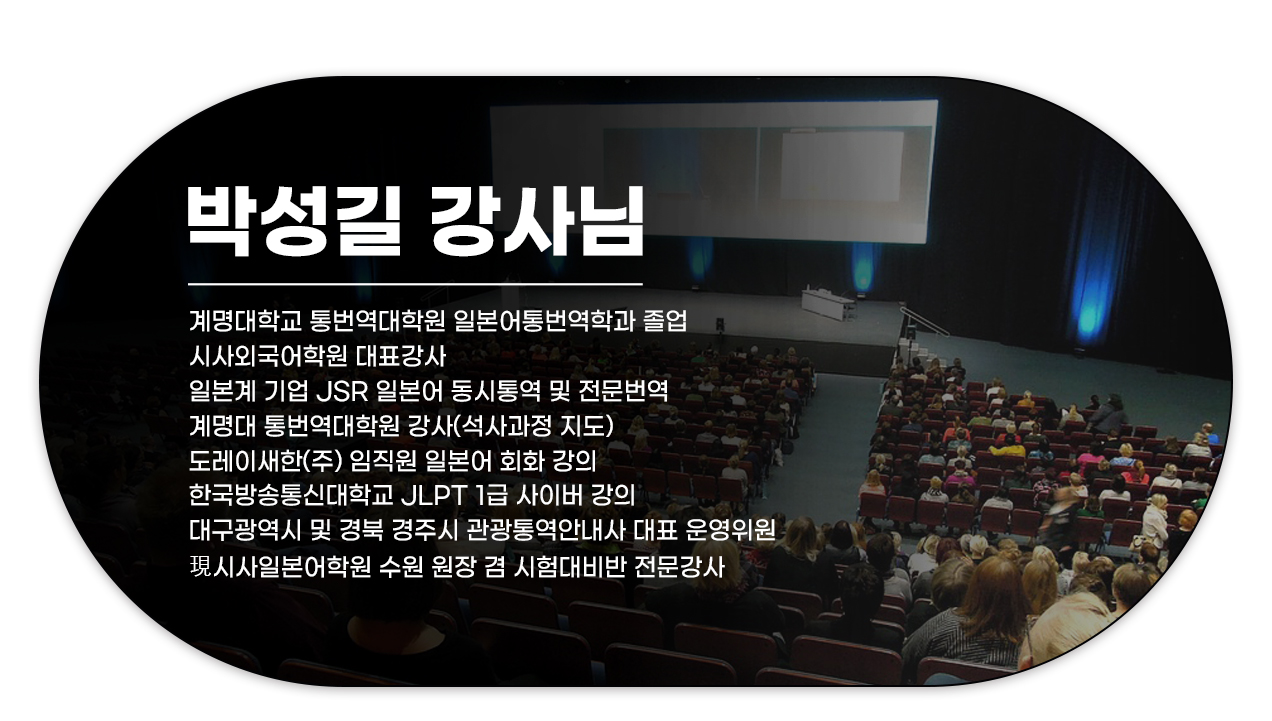 박성길 강사님

계명대학교 통번역대학원 일본어통번역학과 졸업
시사외국어학원 대표강사
일본계 기업 JSR 일본어 동시통역 및 전문번역
계명대 통번역대학원 강사(석사과정 지도)
도레이새한(주) 임직원 일본어 회화 강의
한국방송통신대학교 JLPT 1급 사이버 강의
대구광역시 및 경북 경주시 관광통역안내사 대표 운영위원
現시사일본어학원 수원 원장 겸 시험대비반 전문강사